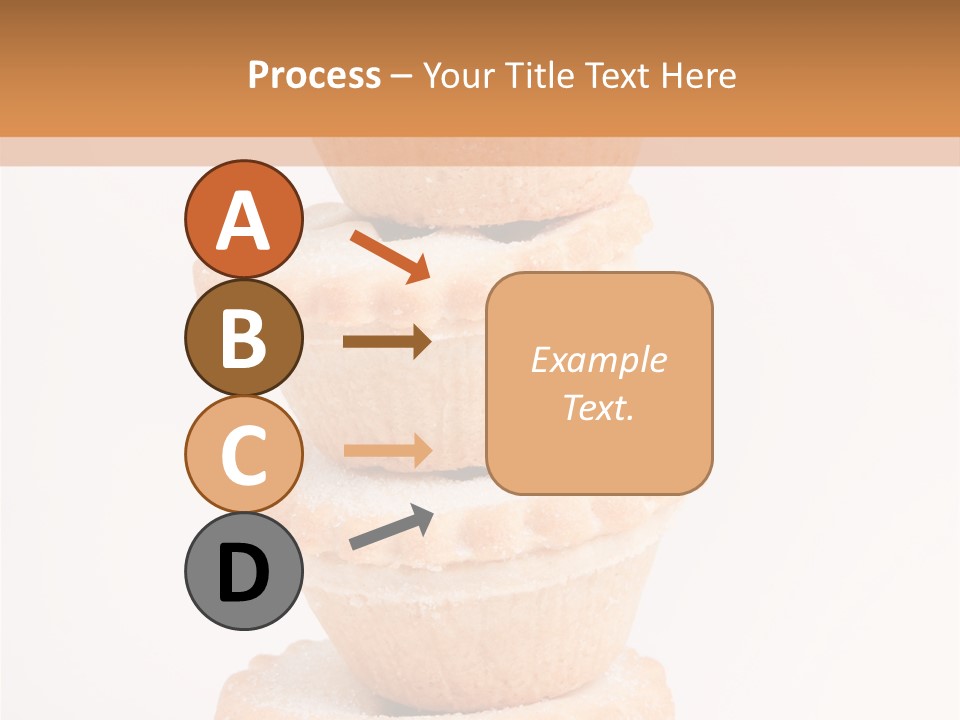 Process – Your Title Text Here

A

B

C

D

Example Text.